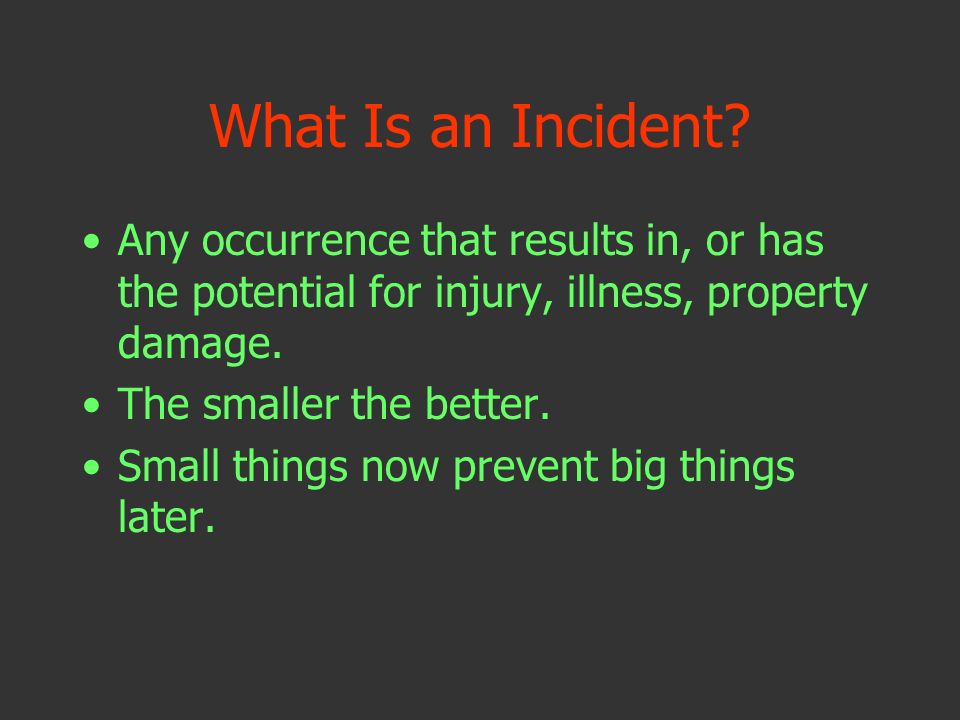 What Is an Incident?

• Any occurrence that results in, or has the potential for injury, illness, property damage.
• The smaller the better.
• Small things now prevent big things later.